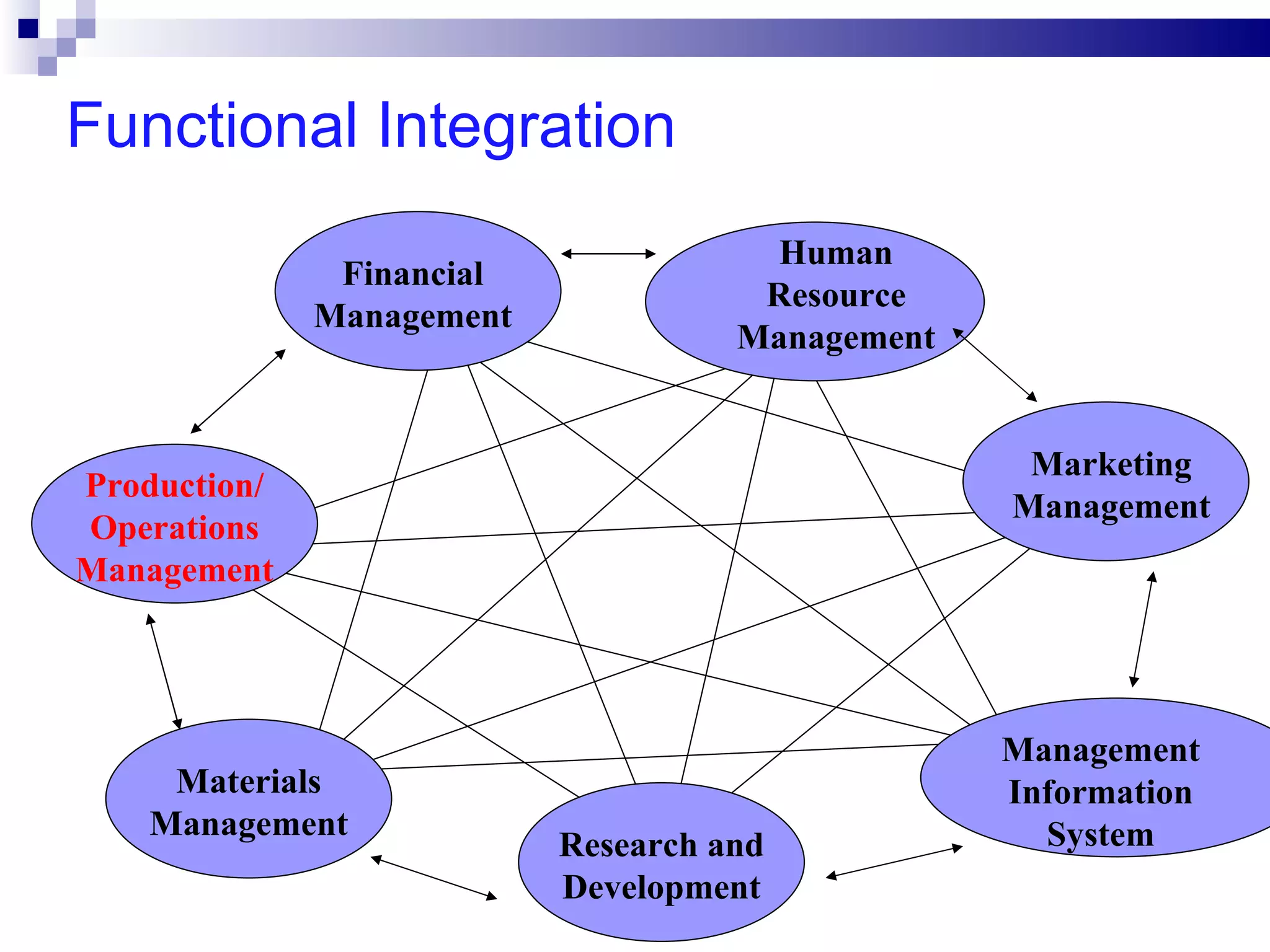 Functional Integration

Financial Management

Human Resource Management

Production/ Operations Management

Marketing Management

Materials Management

Research and Development

Management Information System